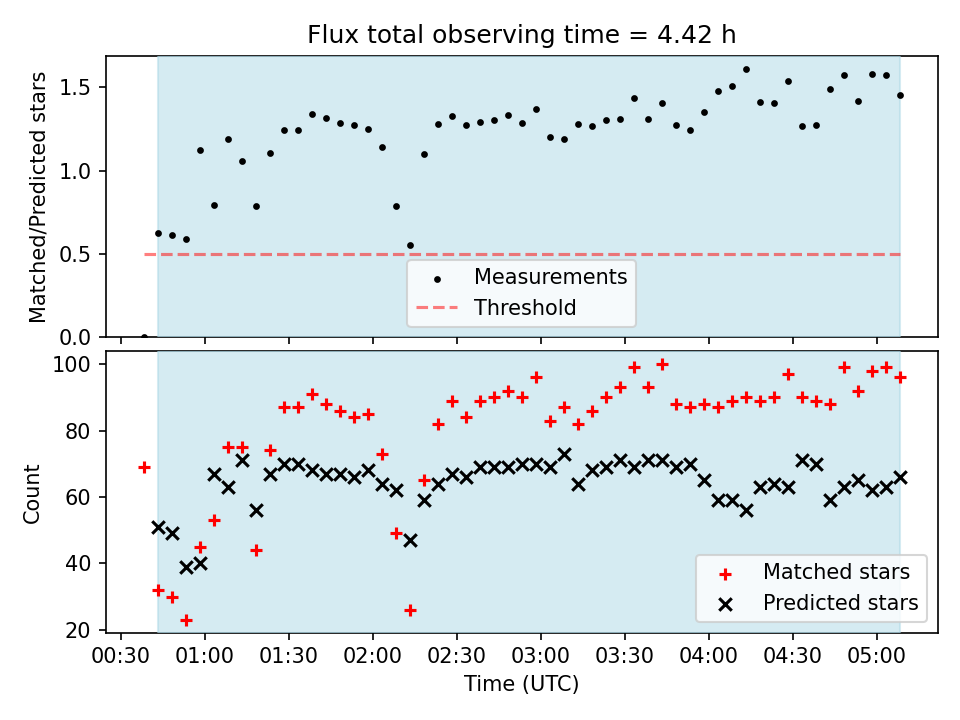 Flux total observing time = 4.42 h

Matched/Predicted stars

1.5
1.0
0.5
0.0

Measurements
Threshold

Count

100
80
60
40
20

Matched stars
Predicted stars

00:30 01:00 01:30 02:00 02:30 03:00 03:30 04:00 04:30 05:00

Time (UTC)